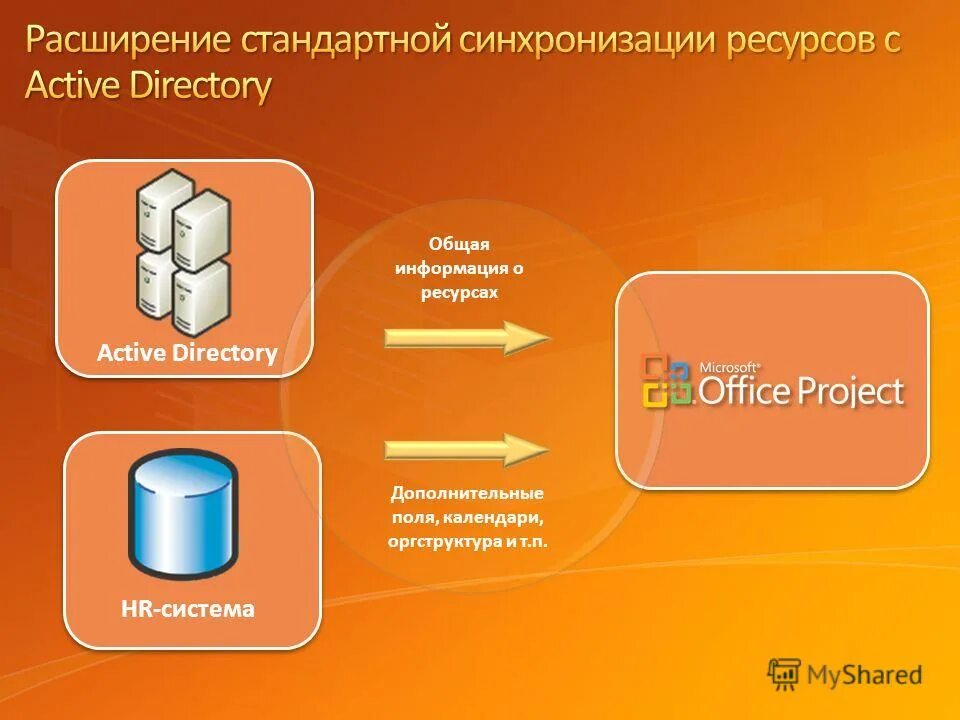 Расширение стандартной синхронизации ресурсов с Active Directory

Active Directory

Общая информация о ресурсах

Microsoft® Office Project

HR-система

Дополнительные поля, календари, оргструктура и т.п.

MyShared